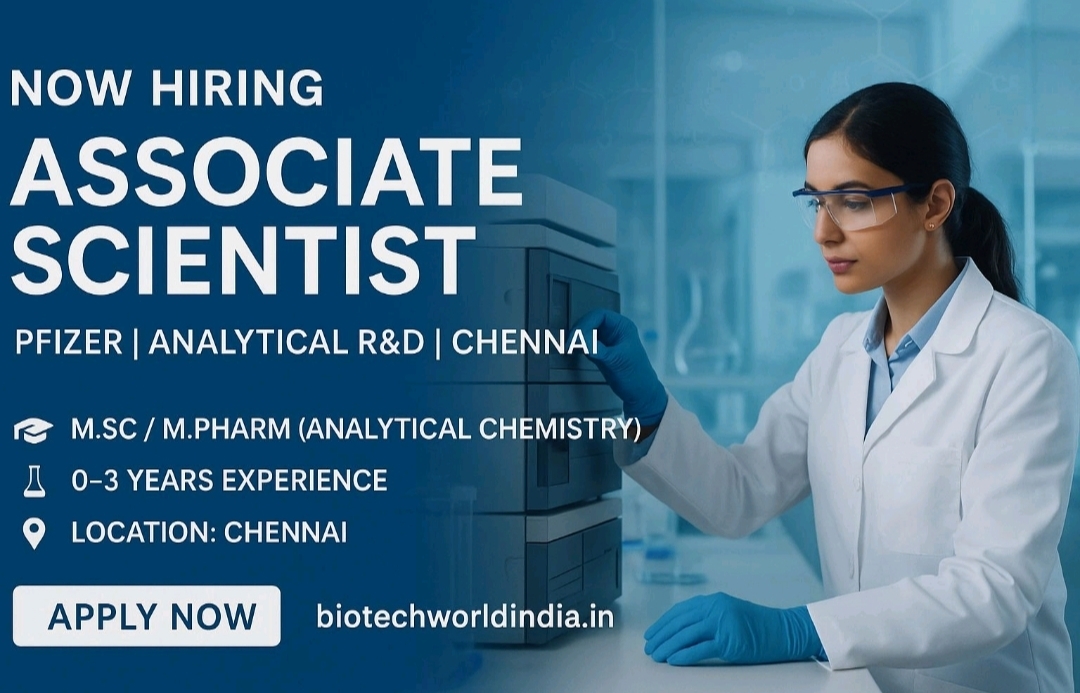 NOW HIRING
ASSOCIATE SCIENTIST

PFIZER | ANALYTICAL R&D | CHENNAI

M.SC / M.PHARM (ANALYTICAL CHEMISTRY)
0–3 YEARS EXPERIENCE
LOCATION: CHENNAI

APPLY NOW
biotechworldindia.in